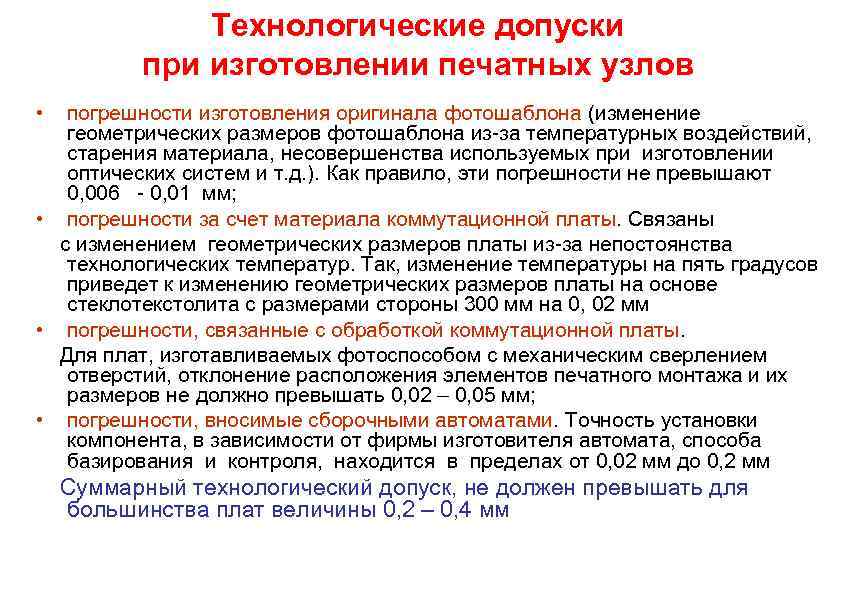 Технологические допуски при изготовлении печатных узлов

• погрешности изготовления оригинала фотошаблона (изменение геометрических размеров фотошаблона из-за температурных воздействий, старения материала, несовершенства используемых при изготовлении оптических систем и т.д.). Как правило, эти погрешности не превышают 0,006 - 0,01 мм;

• погрешности за счет материала коммутационной платы. Связаны с изменением геометрических размеров платы из-за непостоянства технологических температур. Так, изменение температуры на пять градусов приведет к изменению геометрических размеров платы на основе стеклотекстолита с размерами стороны 300 мм на 0, 02 мм

• погрешности, связанные с обработкой коммутационной платы. Для плат, изготавливаемых фотоспособом с механическим сверлением отверстий, отклонение расположения элементов печатного монтажа и их размеров не должно превышать 0,02 – 0,05 мм;

• погрешности, вносимые сборочными автоматами. Точность установки компонента, в зависимости от фирмы изготовителя автомата, способа базирования и контроля, находится в пределах от 0,02 мм до 0,2 мм

Суммарный технологический допуск, не должен превышать для большинства плат величины 0,2 – 0,4 мм